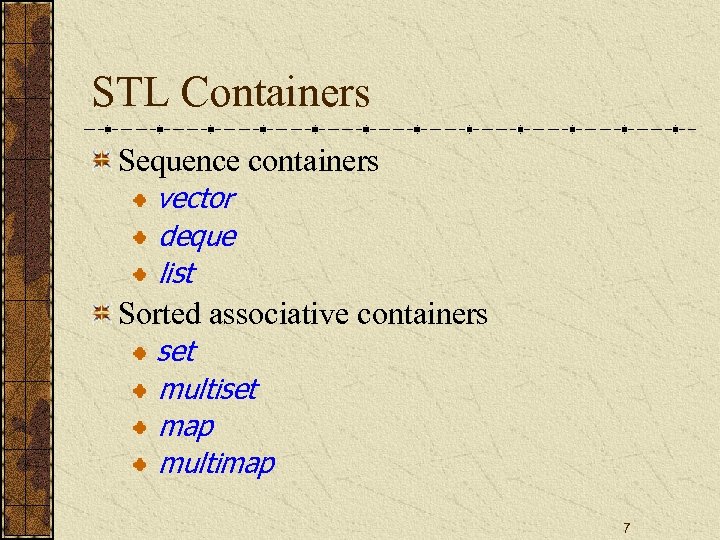 STL Containers

Sequence containers

vector

deque

list

Sorted associative containers

set

multiset

map

multimap

7